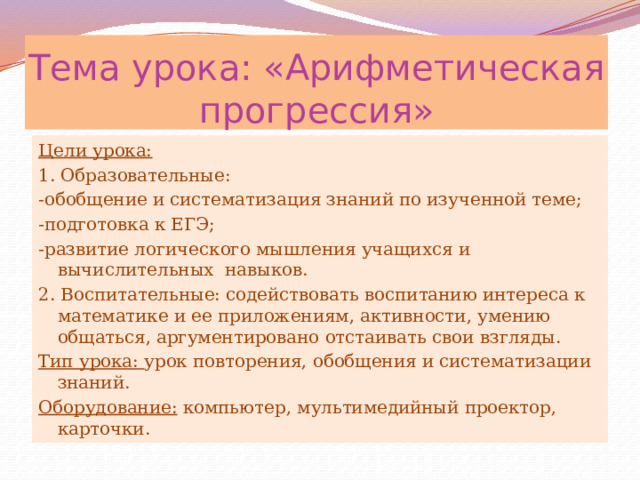 Тема урока: «Арифметическая прогрессия»

Цели урока:

1. Образовательные:

-обобщение и систематизация знаний по изученной теме;

-подготовка к ЕГЭ;

-развитие логического мышления учащихся и вычислительных навыков.

2. Воспитательные: содействовать воспитанию интереса к математике и ее приложениям, активности, умению общаться, аргументировано отстаивать свои взгляды.

Тип урока: урок повторения, обобщения и систематизации знаний.

Оборудование: компьютер, мультимедийный проектор, карточки.